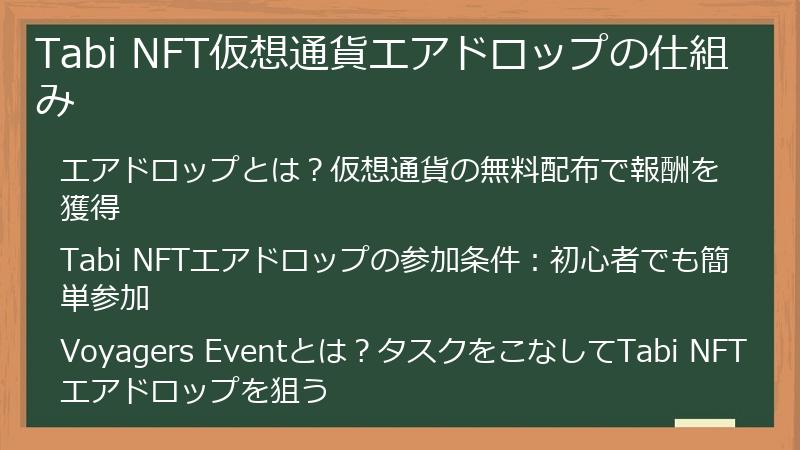 Tabi NFT仮想通貨エアドロップの仕組み

エアドロップとは？仮想通貨の無料配布で報酬を獲得

Tabi NFTエアドロップの参加条件：初心者でも簡単参加

Voyagers Eventとは？タスクをこなしてTabi NFTエアドロップを狙う